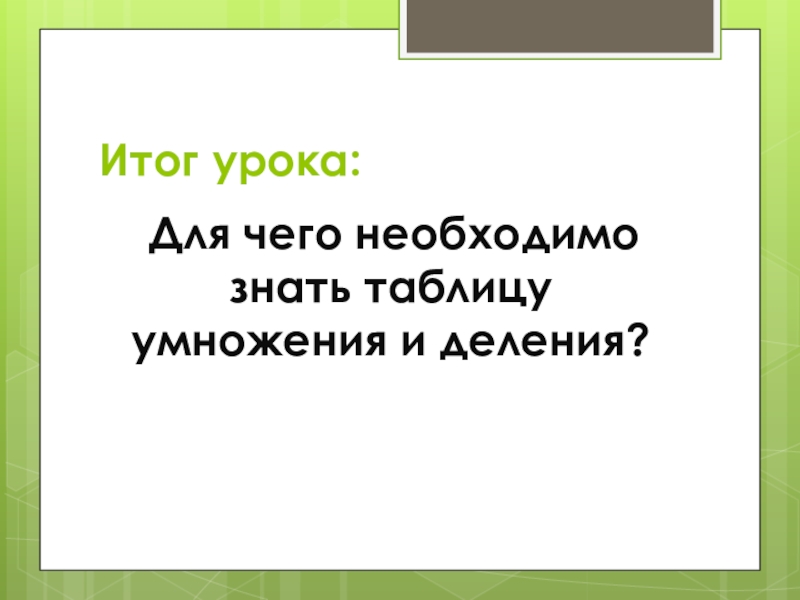 Итог урока:

Для чего необходимо знать таблицу умножения и деления?